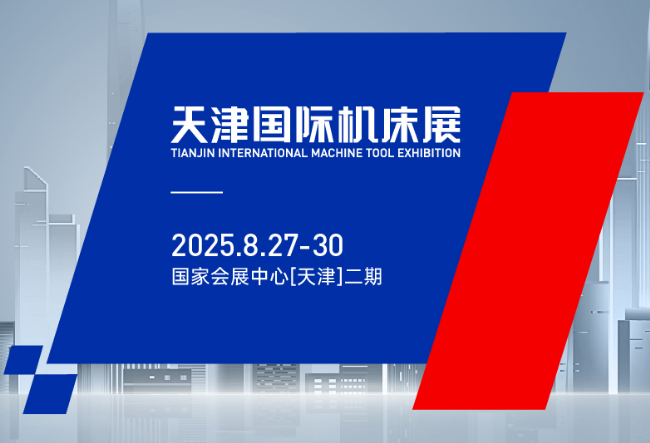 天津国际机床展
TIANJIN INTERNATIONAL MACHINE TOOL EXHIBITION

2025.8.27-30
国家会展中心[天津]二期